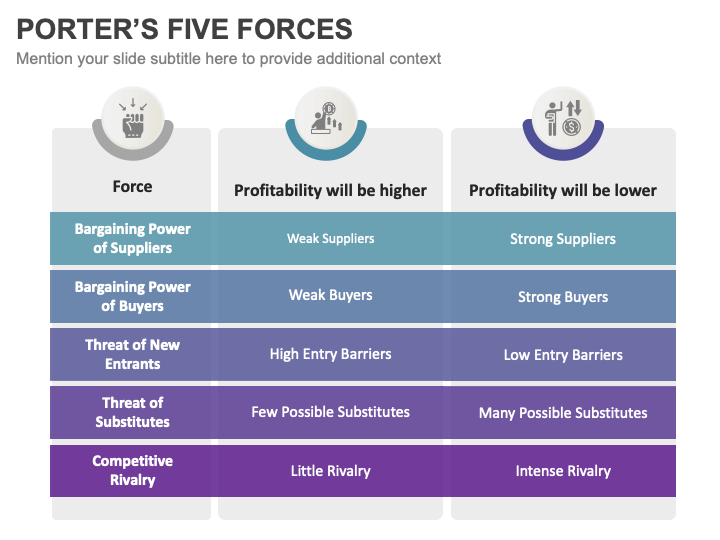 PORTER'S FIVE FORCES

Mention your slide subtitle here to provide additional context

| Force | Profitability will be higher | Profitability will be lower |
|---|---|---|
| Bargaining Power of Suppliers | Weak Suppliers | Strong Suppliers |
| Bargaining Power of Buyers | Weak Buyers | Strong Buyers |
| Threat of New Entrants | High Entry Barriers | Low Entry Barriers |
| Threat of Substitutes | Few Possible Substitutes | Many Possible Substitutes |
| Competitive Rivalry | Little Rivalry | Intense Rivalry |